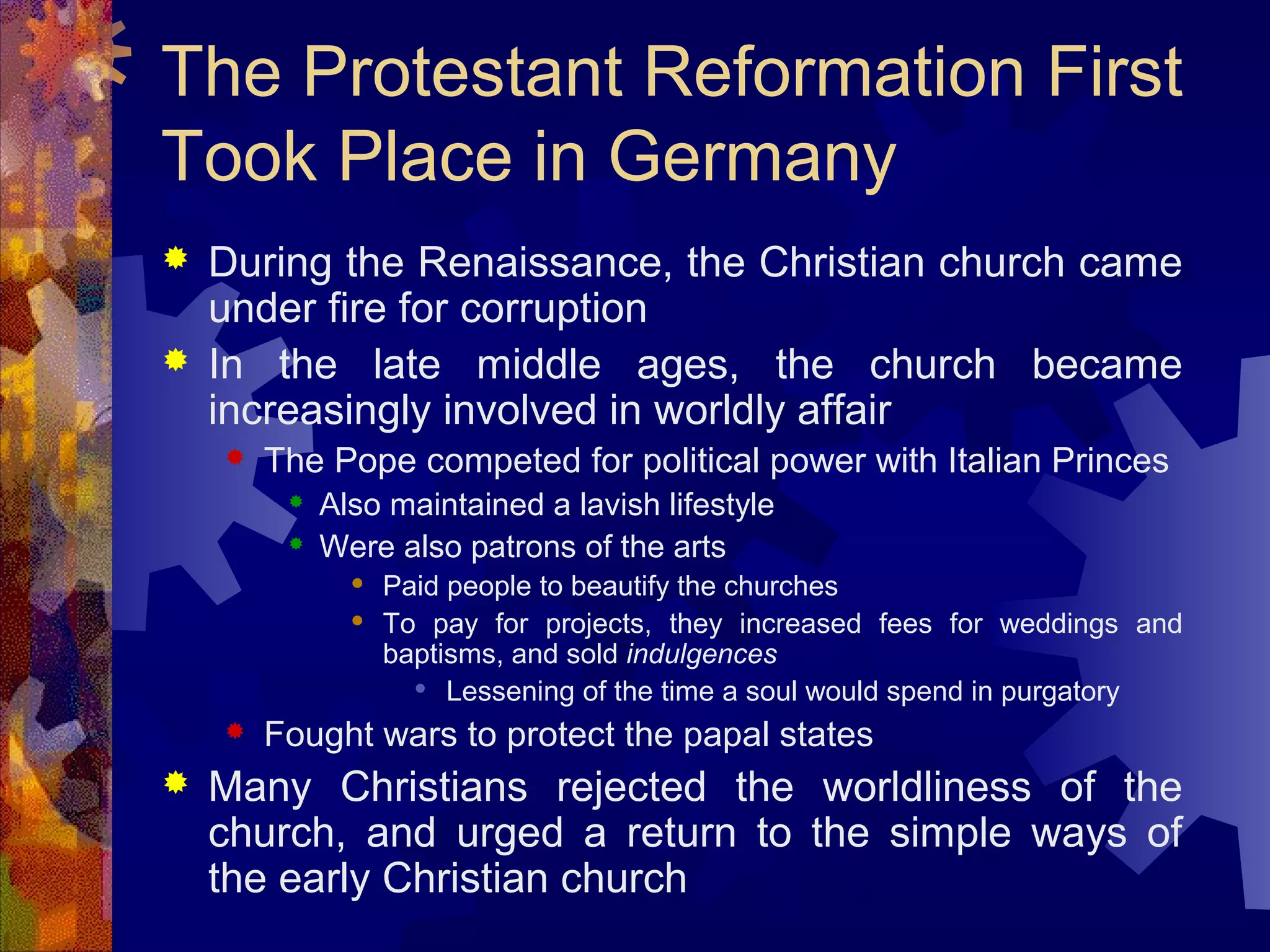 The Protestant Reformation First Took Place in Germany

During the Renaissance, the Christian church came under fire for corruption

In the late middle ages, the church became increasingly involved in worldly affair

The Pope competed for political power with Italian Princes

Also maintained a lavish lifestyle

Were also patrons of the arts

Paid people to beautify the churches

To pay for projects, they increased fees for weddings and baptisms, and sold indulgences

Lessening of the time a soul would spend in purgatory

Fought wars to protect the papal states

Many Christians rejected the worldliness of the church, and urged a return to the simple ways of the early Christian church